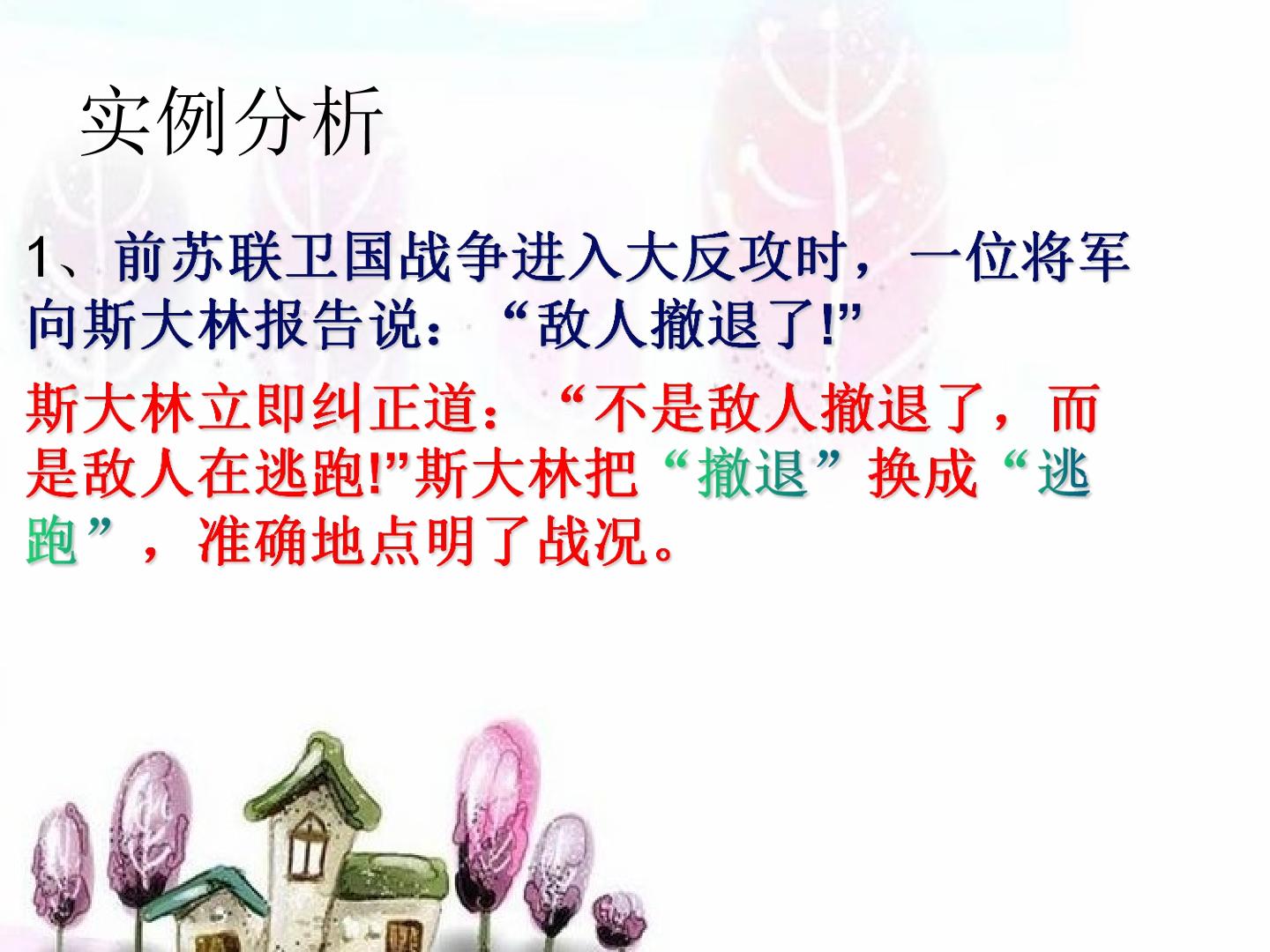 实例分析

1、前苏联卫国战争进入大反攻时，一位将军向斯大林报告说：“敌人撤退了!”

斯大林立即纠正道：“不是敌人撤退了，而是敌人在逃跑!”斯大林把“撤退”换成“逃跑”，准确地点明了战况。